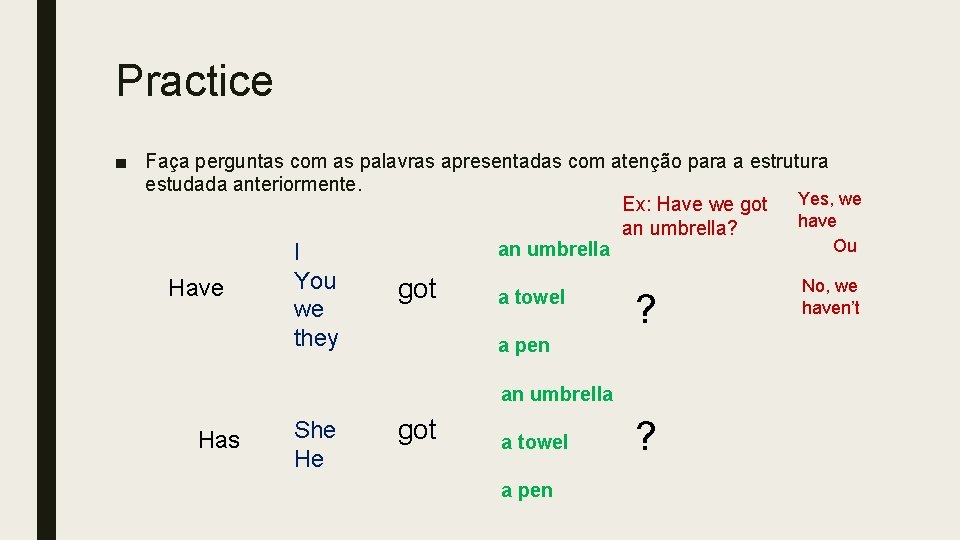 Practice

■ Faça perguntas com as palavras apresentadas com atenção para a estrutura estudada anteriormente.

Ex: Have we got an umbrella?

Yes, we have

Ou

No, we haven't

Have

I
You
we
they

got

an umbrella

a towel

a pen

?

Has

She
He

got

an umbrella

a towel

a pen

?